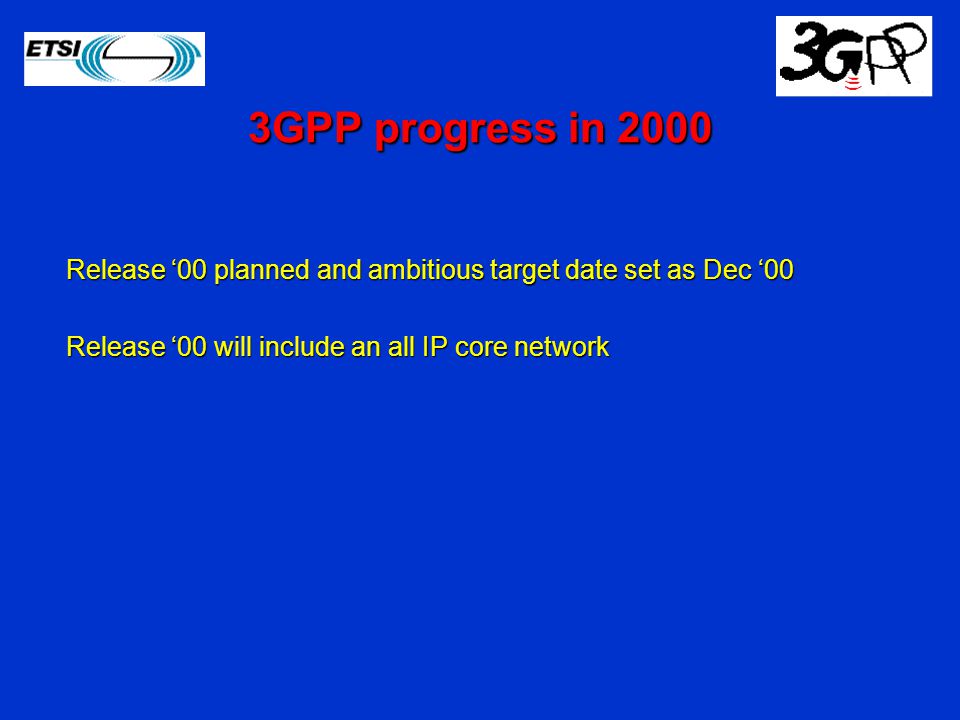 ETSI

3GPP

3GPP progress in 2000

Release ‘00 planned and ambitious target date set as Dec ‘00

Release ‘00 will include an all IP core network